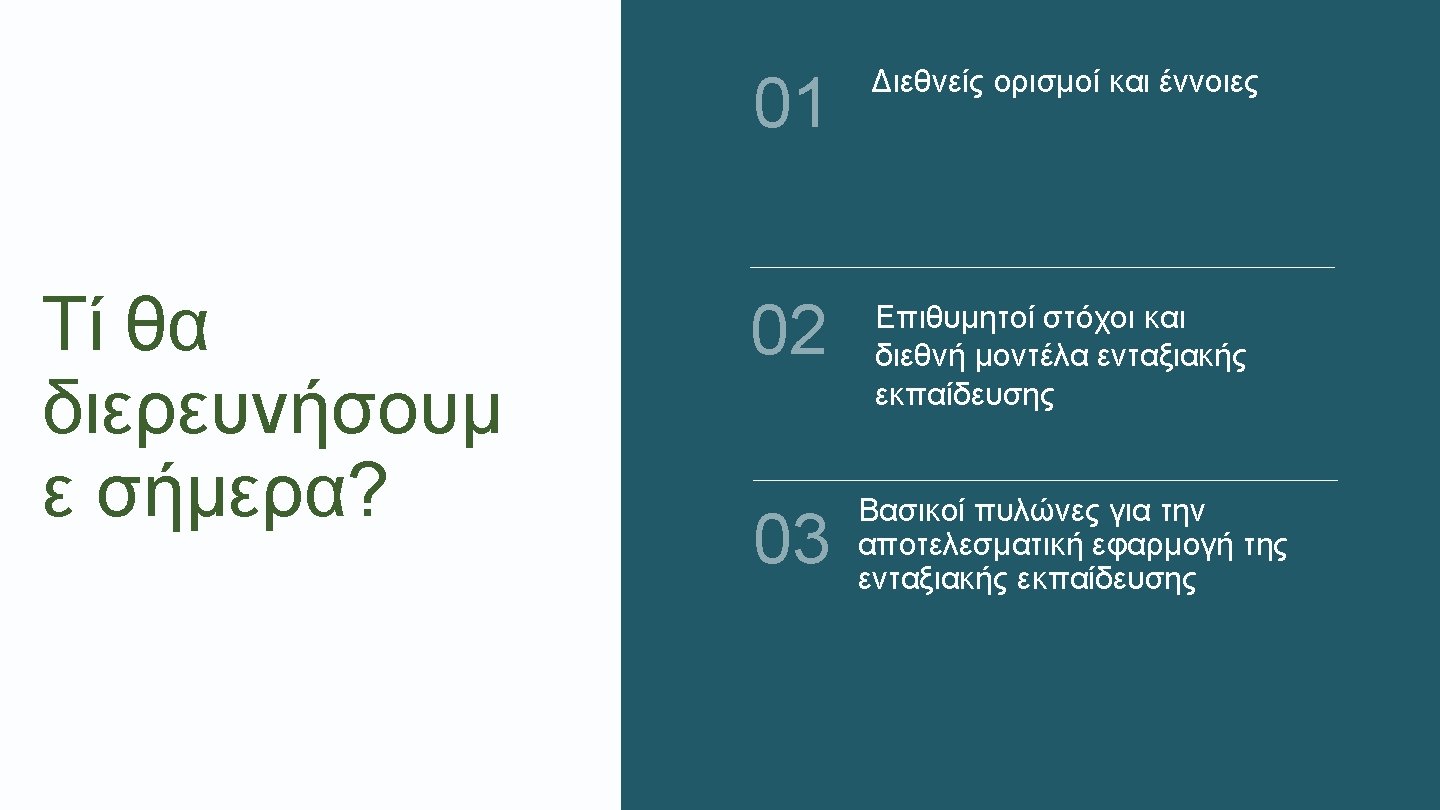 Τί θα διερευνήσουμ ε σήμερα?

01 Διεθνείς ορισμοί και έννοιες

02 Επιθυμητοί στόχοι και διεθνή μοντέλα ενταξιακής εκπαίδευσης

03 Βασικοί πυλώνες για την αποτελεσματική εφαρμογή της ενταξιακής εκπαίδευσης